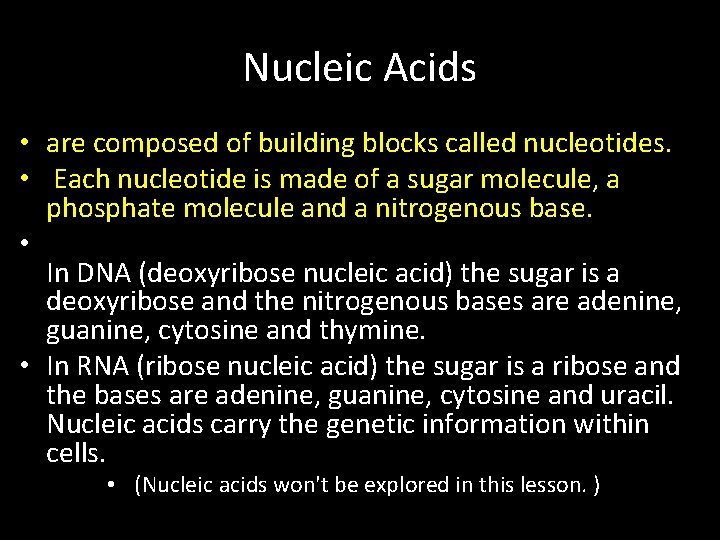 Nucleic Acids

• are composed of building blocks called nucleotides.
• Each nucleotide is made of a sugar molecule, a phosphate molecule and a nitrogenous base.
•
In DNA (deoxyribose nucleic acid) the sugar is a deoxyribose and the nitrogenous bases are adenine, guanine, cytosine and thymine.
• In RNA (ribose nucleic acid) the sugar is a ribose and the bases are adenine, guanine, cytosine and uracil. Nucleic acids carry the genetic information within cells.
• (Nucleic acids won't be explored in this lesson. )